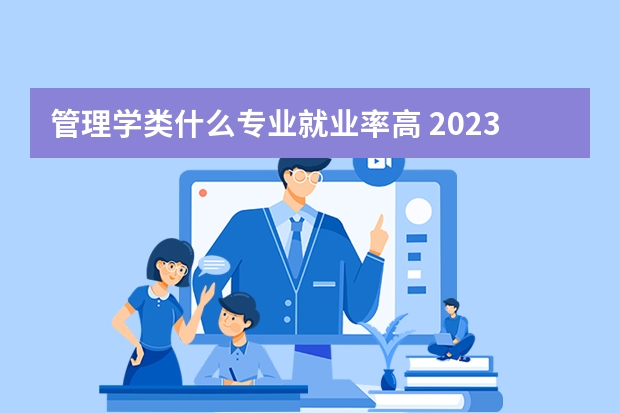 管理学类什么专业就业率高 2023